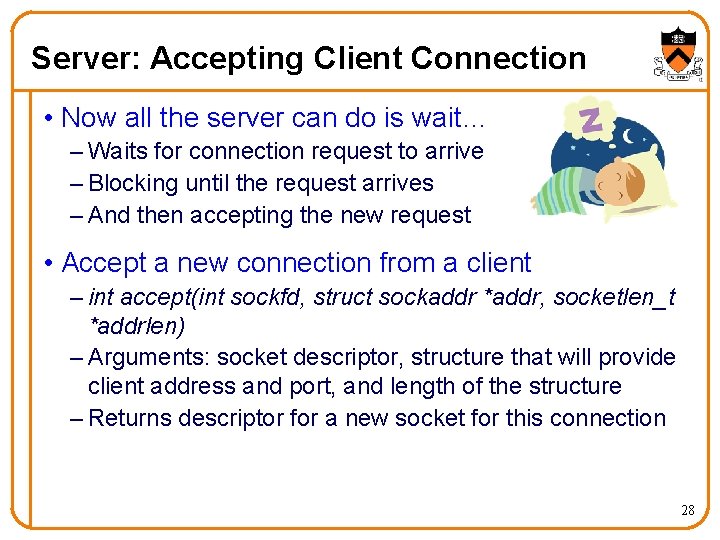 Server: Accepting Client Connection

• Now all the server can do is wait…
– Waits for connection request to arrive
– Blocking until the request arrives
– And then accepting the new request

Z

• Accept a new connection from a client
– int accept(int sockfd, struct sockaddr *addr, socketlen_t *addrlen)
– Arguments: socket descriptor, structure that will provide client address and port, and length of the structure
– Returns descriptor for a new socket for this connection

28